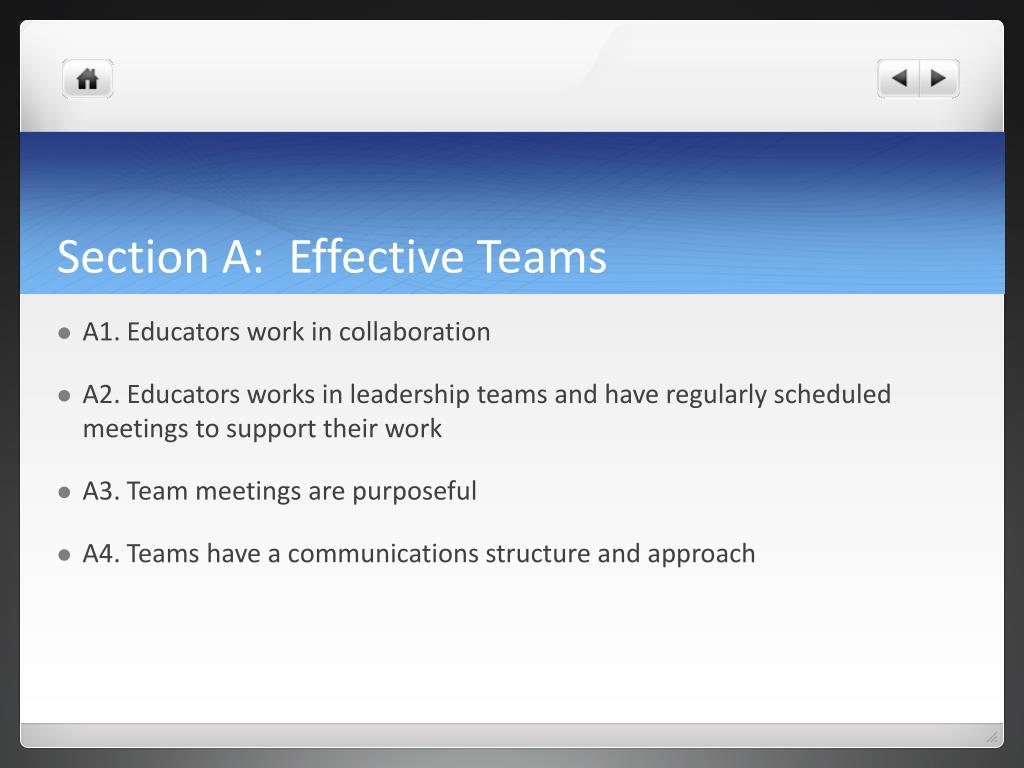 Section A:  Effective Teams

A1. Educators work in collaboration

A2. Educators works in leadership teams and have regularly scheduled meetings to support their work

A3. Team meetings are purposeful

A4. Teams have a communications structure and approach